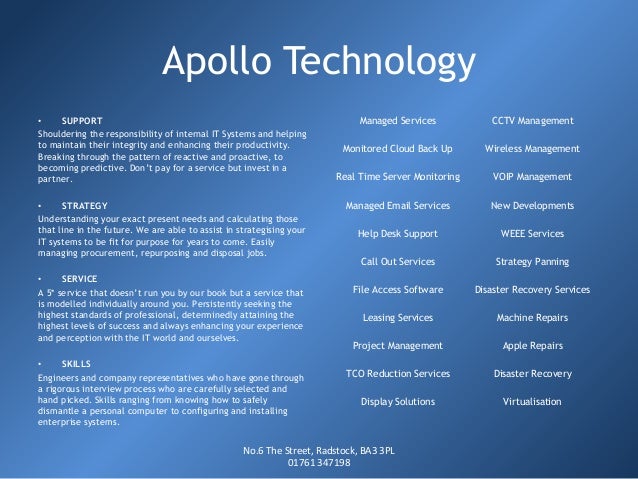 Apollo Technology

• SUPPORT
Shouldering the responsibility of internal IT Systems and helping to maintain their integrity and enhancing their productivity. Breaking through the pattern of reactive and proactive, to becoming predictive. Don't pay for a service but invest in a partner.

• STRATEGY
Understanding your exact present needs and calculating those that line in the future. We are able to assist in strategising your IT systems to be fit for purpose for years to come. Easily managing procurement, repurposing and disposal jobs.

• SERVICE
A 5* service that doesn't run you by our book but a service that is modelled individually around you. Persistently seeking the highest standards of professional, determinedly attaining the highest levels of success and always enhancing your experience and perception with the IT world and ourselves.

• SKILLS
Engineers and company representatives who have gone through a rigorous interview process who are carefully selected and hand picked. Skills ranging from knowing how to safely dismantle a personal computer to configuring and installing enterprise systems.

Managed Services
Monitored Cloud Back Up
Real Time Server Monitoring
Managed Email Services
Help Desk Support
Call Out Services
File Access Software
Leasing Services
Project Management
TCO Reduction Services
Display Solutions

CCTV Management
Wireless Management
VOIP Management
New Developments
WEEE Services
Strategy Panning
Disaster Recovery Services
Machine Repairs
Apple Repairs
Disaster Recovery
Virtualisation

No.6 The Street, Radstock, BA3 3PL
01761 347198